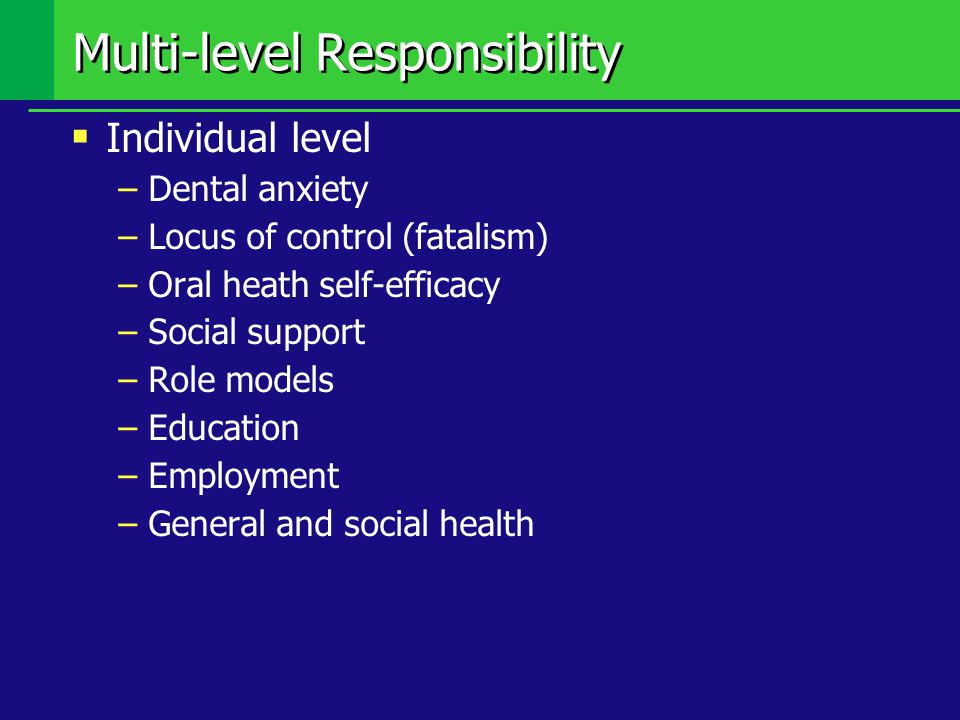 Multi-level Responsibility

▪ Individual level
– Dental anxiety
– Locus of control (fatalism)
– Oral heath self-efficacy
– Social support
– Role models
– Education
– Employment
– General and social health